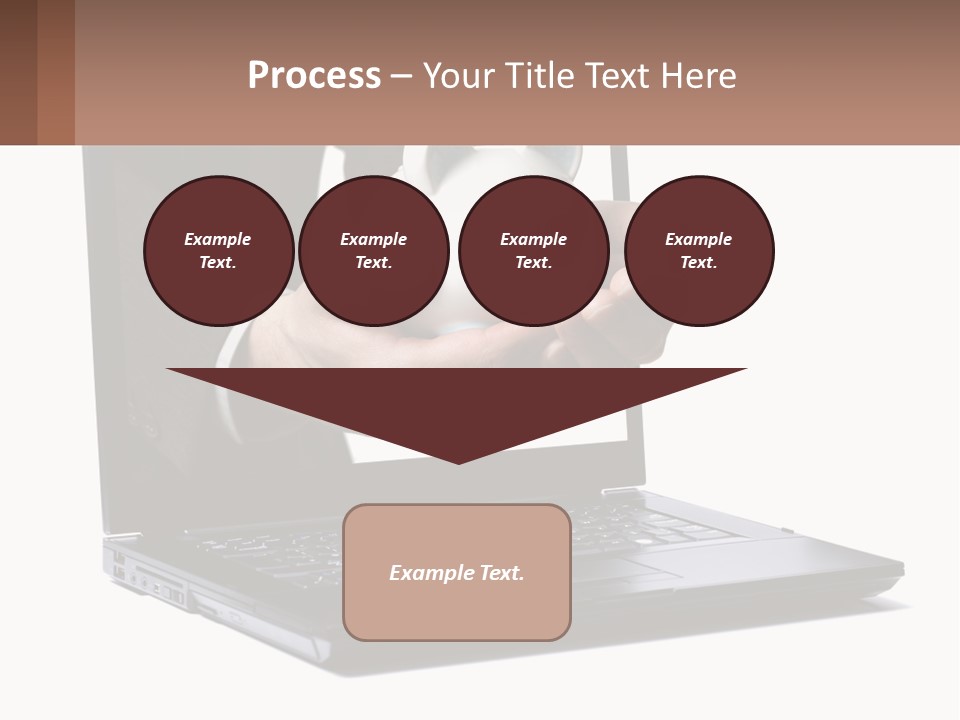 Process – Your Title Text Here

Example Text.

Example Text.

Example Text.

Example Text.

Example Text.